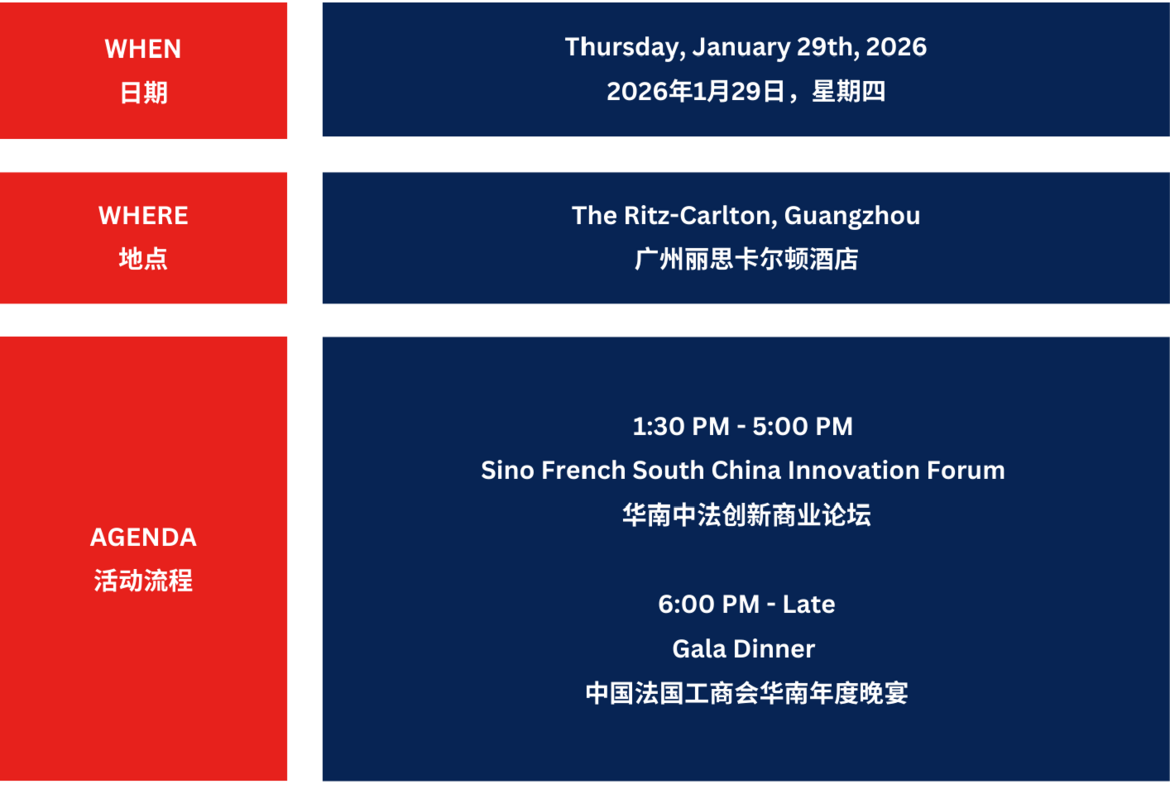 WHEN
日期

Thursday, January 29th, 2026
2026年1月29日，星期四

WHERE
地点

The Ritz-Carlton, Guangzhou
广州丽思卡尔顿酒店

AGENDA
活动流程

1:30 PM - 5:00 PM
Sino French South China Innovation Forum
华南中法创新商业论坛

6:00 PM - Late
Gala Dinner
中国法国工商会华南年度晚宴